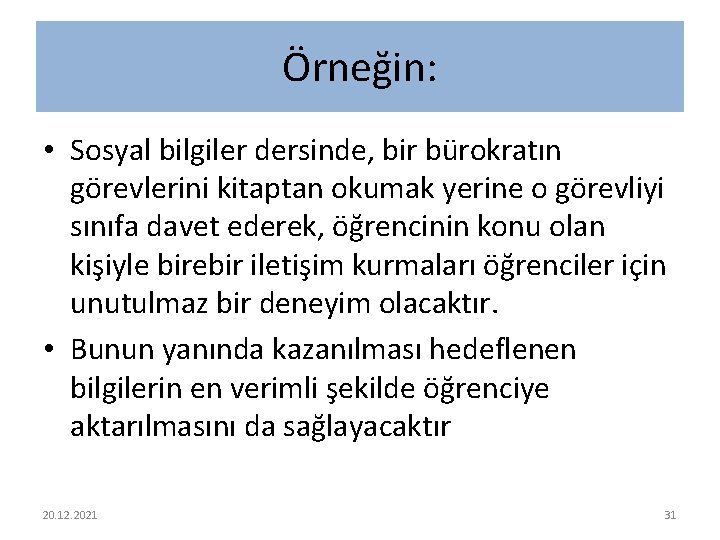 Örneğin:

• Sosyal bilgiler dersinde, bir bürokratın görevlerini kitaptan okumak yerine o görevliyi sınıfa davet ederek, öğrencinin konu olan kişiyle birebir iletişim kurmaları öğrenciler için unutulmaz bir deneyim olacaktır.

• Bunun yanında kazanılması hedeflenen bilgilerin en verimli şekilde öğrenciye aktarılmasını da sağlayacaktır

20.12.2021

31